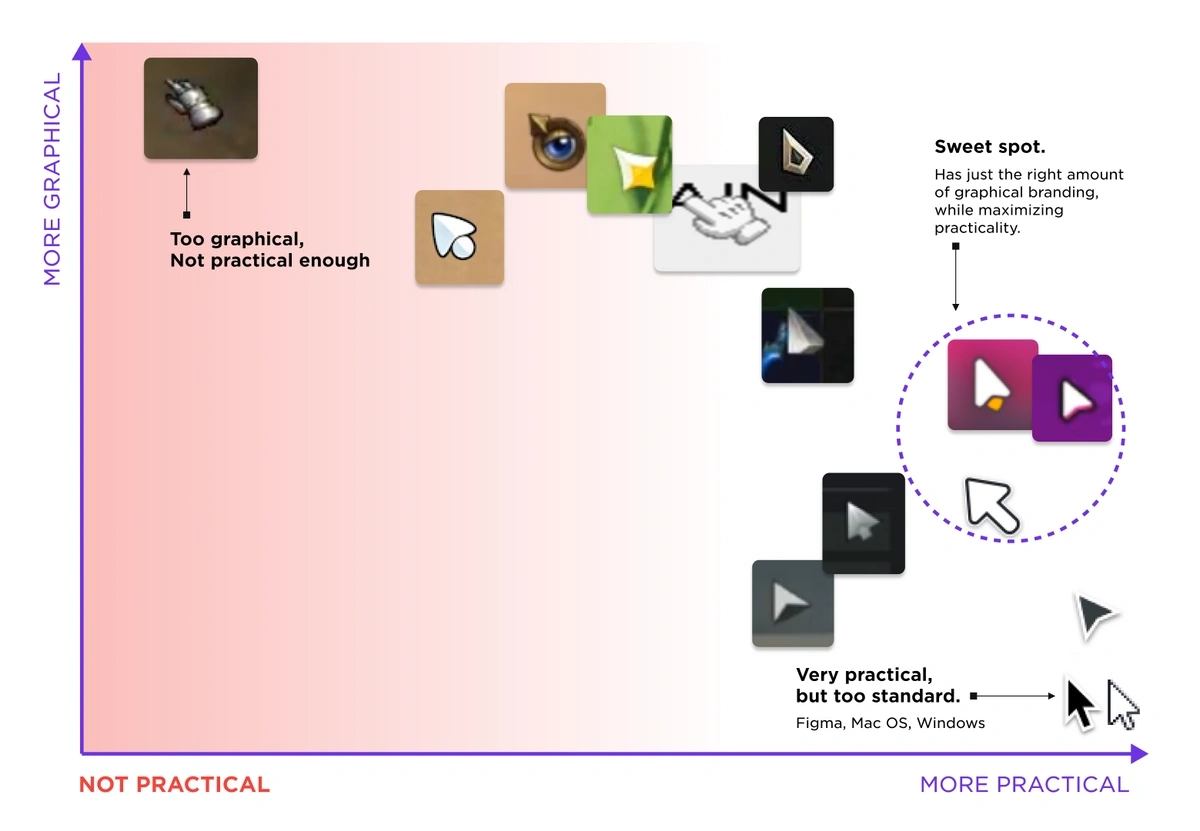 MORE GRAPHICAL

Too graphical,
Not practical enough

Sweet spot.

Has just the right amount of graphical branding, while maximizing practicality.

Very practical,
but too standard.

Figma, Mac OS, Windows

NOT PRACTICAL

MORE PRACTICAL